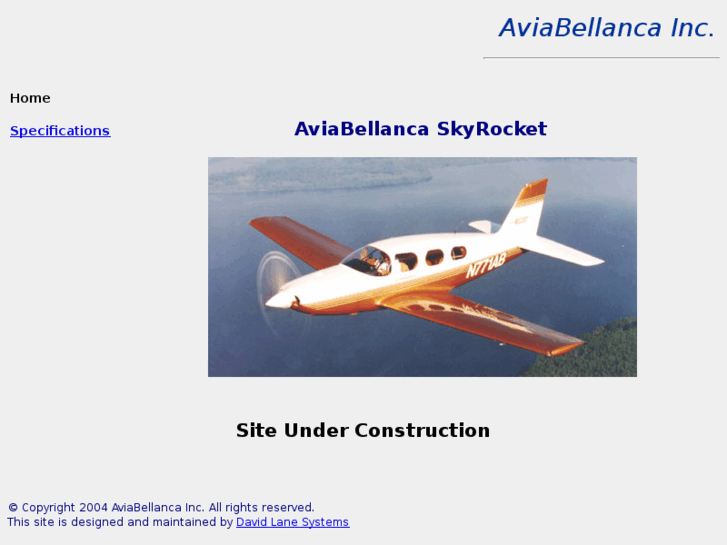 AviaBellanca Inc.

Home

Specifications

AviaBellanca SkyRocket

N771AB

Site Under Construction

© Copyright 2004 AviaBellanca Inc. All rights reserved.
This site is designed and maintained by David Lane Systems